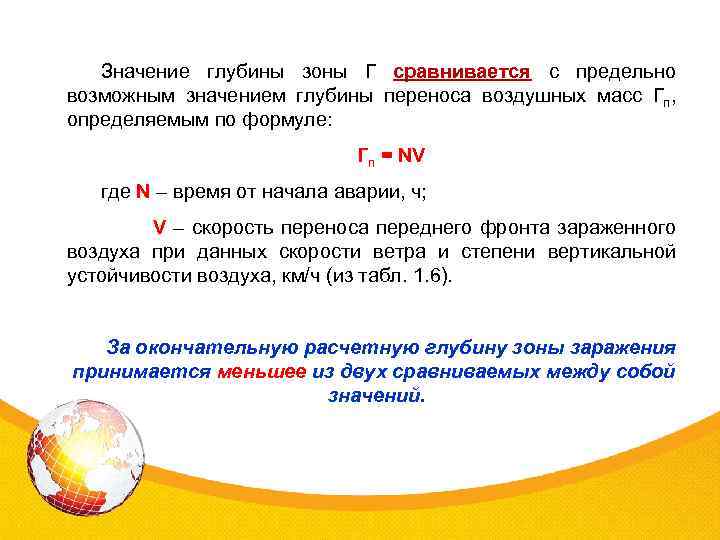 Значение глубины зоны Г сравнивается с предельно возможным значением глубины переноса воздушных масс $Г_п$, определяемым по формуле:

$Г_п = NV$

где N – время от начала аварии, ч;

V – скорость переноса переднего фронта зараженного воздуха при данных скорости ветра и степени вертикальной устойчивости воздуха, км/ч (из табл. 1.6).

За окончательную расчетную глубину зоны заражения принимается меньшее из двух сравниваемых между собой значений.